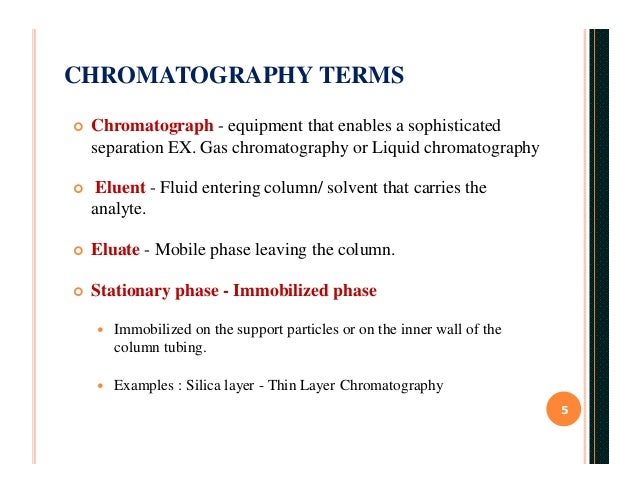 CHROMATOGRAPHY TERMS

Chromatograph - equipment that enables a sophisticated separation EX. Gas chromatography or Liquid chromatography

Eluent - Fluid entering column/ solvent that carries the analyte.

Eluate - Mobile phase leaving the column.

Stationary phase - Immobilized phase

Immobilized on the support particles or on the inner wall of the column tubing.

Examples : Silica layer - Thin Layer Chromatography

5